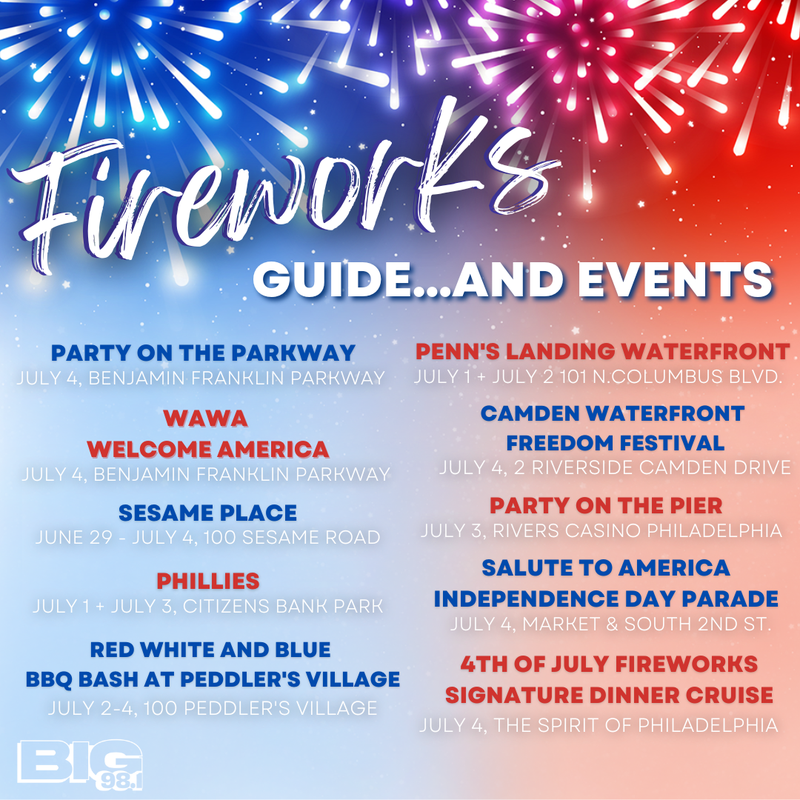 Fireworks
GUIDE...AND EVENTS

PARTY ON THE PARKWAY
JULY 4, BENJAMIN FRANKLIN PARKWAY

WAWA
WELCOME AMERICA
JULY 4, BENJAMIN FRANKLIN PARKWAY

SESAME PLACE
JUNE 29 - JULY 4, 100 SESAME ROAD

PHILLIES
JULY 1 + JULY 3, CITIZENS BANK PARK

RED WHITE AND BLUE
BBQ BASH AT PEDDLER'S VILLAGE
JULY 2-4, 100 PEDDLER'S VILLAGE

PENN'S LANDING WATERFRONT
JULY 1 + JULY 2 101 N.COLUMBUS BLVD.

CAMDEN WATERFRONT
FREEDOM FESTIVAL
JULY 4, 2 RIVERSIDE CAMDEN DRIVE

PARTY ON THE PIER
JULY 3, RIVERS CASINO PHILADELPHIA

SALUTE TO AMERICA
INDEPENDENCE DAY PARADE
JULY 4, MARKET & SOUTH 2ND ST.

4TH OF JULY FIREWORKS
SIGNATURE DINNER CRUISE
JULY 4, THE SPIRIT OF PHILADELPHIA

BIG 98.1